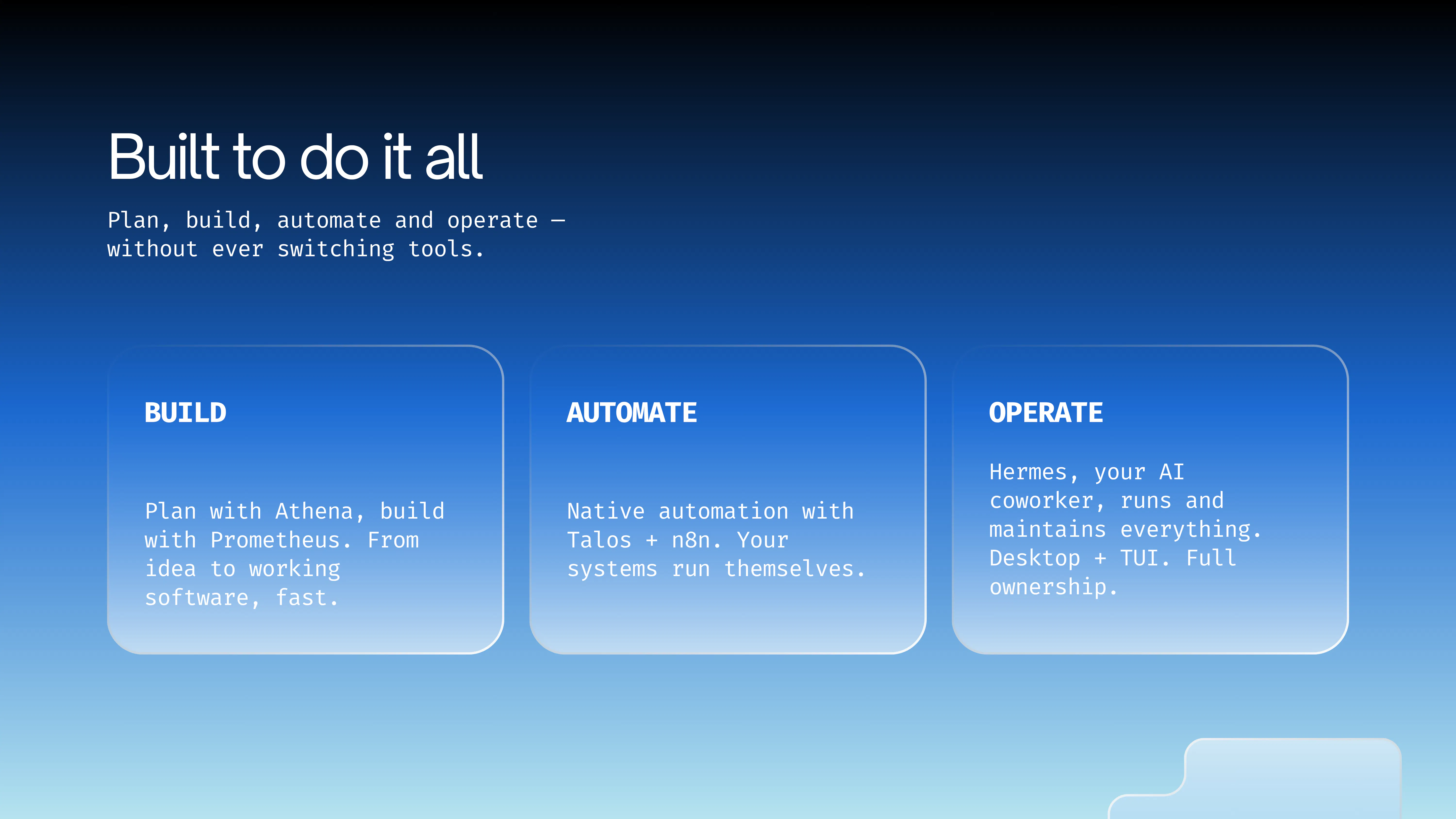 Built to do it all

Plan, build, automate and operate — without ever switching tools.

BUILD

Plan with Athena, build with Prometheus. From idea to working software, fast.

AUTOMATE

Native automation with Talos + n8n. Your systems run themselves.

OPERATE

Hermes, your AI coworker, runs and maintains everything. Desktop + TUI. Full ownership.